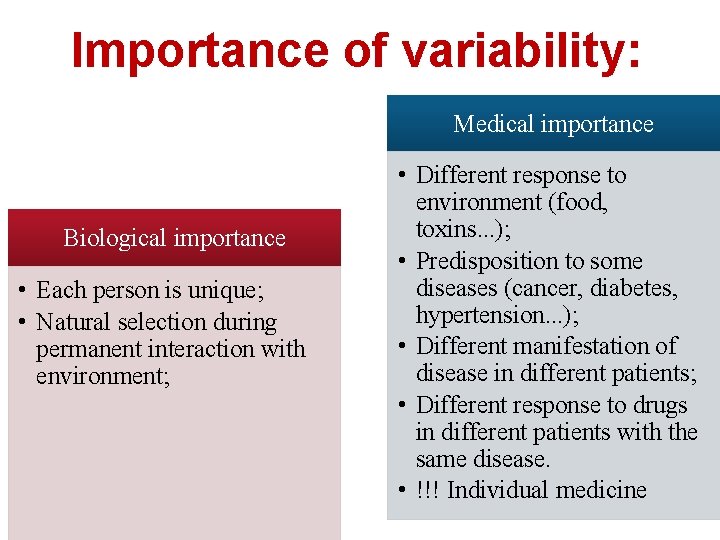 Importance of variability:

Biological importance

• Each person is unique;
• Natural selection during permanent interaction with environment;

Medical importance

• Different response to environment (food, toxins...);
• Predisposition to some diseases (cancer, diabetes, hypertension...);
• Different manifestation of disease in different patients;
• Different response to drugs in different patients with the same disease.
• !!! Individual medicine